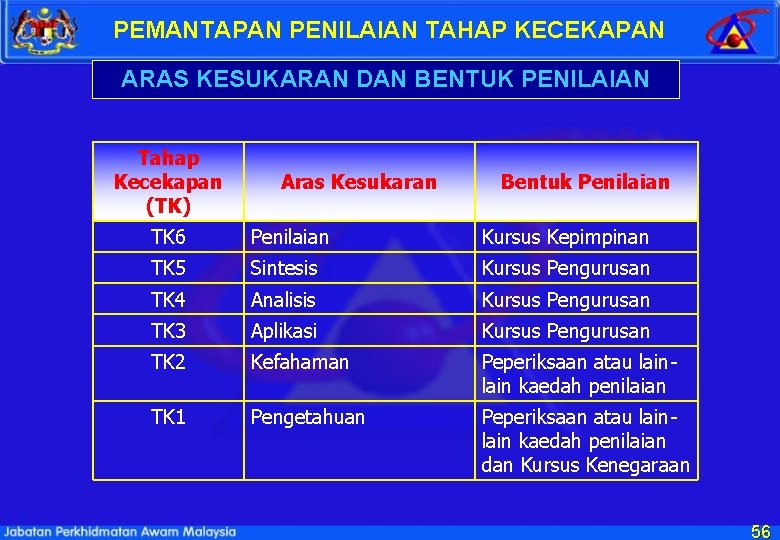 PEMANTAPAN PENILAIAN TAHAP KECEKAPAN

ARAS KESUKARAN DAN BENTUK PENILAIAN

| Tahap Kecekapan (TK) | Aras Kesukaran | Bentuk Penilaian |
|---|---|---|
| TK6 | Penilaian | Kursus Kepimpinan |
| TK5 | Sintesis | Kursus Pengurusan |
| TK4 | Analisis | Kursus Pengurusan |
| TK3 | Aplikasi | Kursus Pengurusan |
| TK2 | Kefahaman | Peperiksaan atau lain-lain kaedah penilaian |
| TK1 | Pengetahuan | Peperiksaan atau lain-lain kaedah penilaian dan Kursus Kenegaraan |

Jabatan Perkhidmatan Awam Malaysia

56